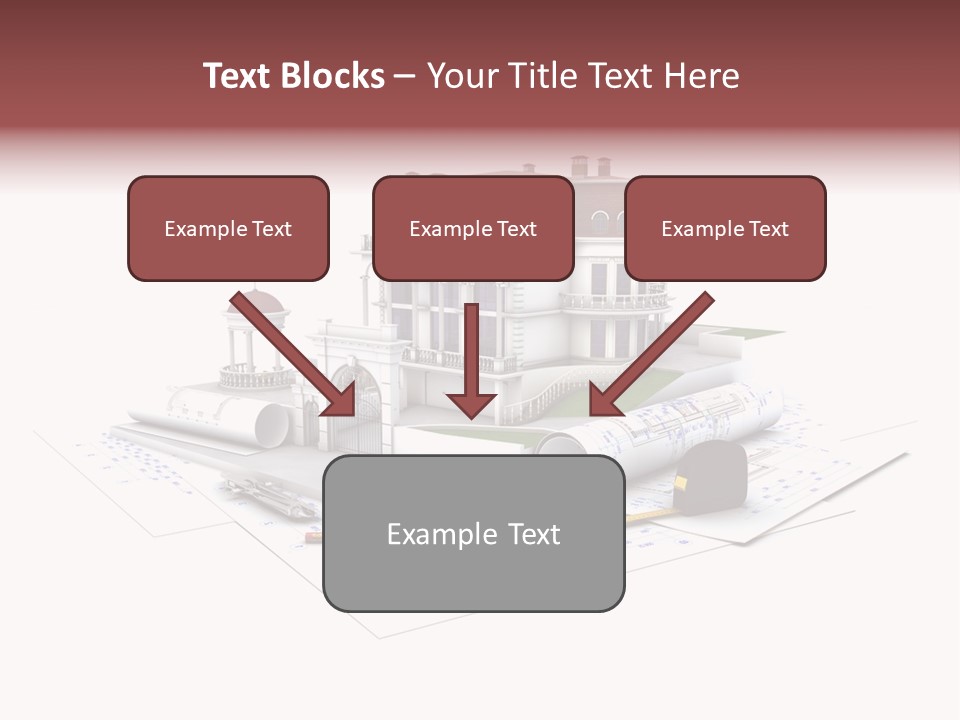 Text Blocks – Your Title Text Here

Example Text

Example Text

Example Text

Example Text